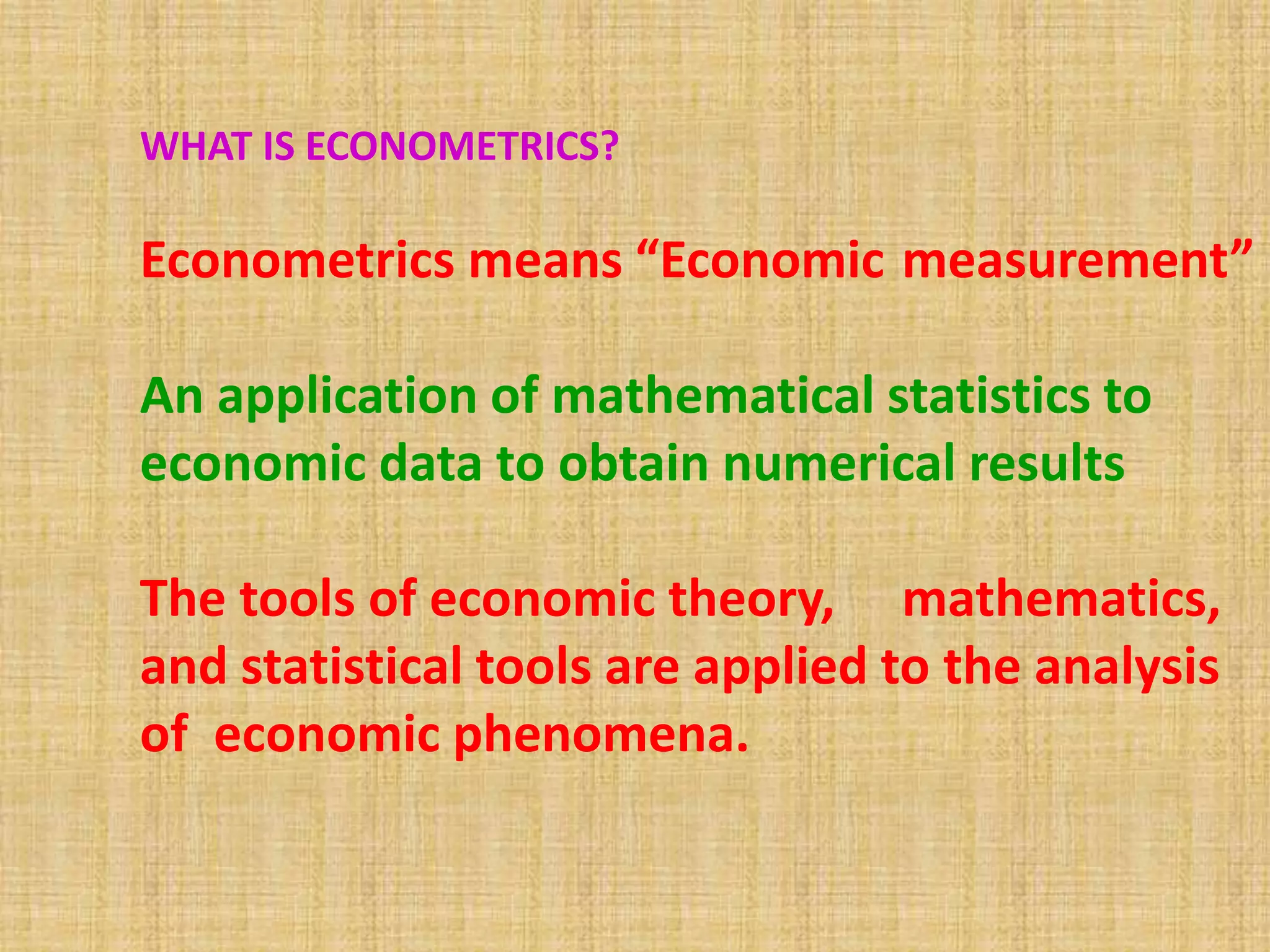 WHAT IS ECONOMETRICS?

Econometrics means “Economic measurement”

An application of mathematical statistics to economic data to obtain numerical results

The tools of economic theory, mathematics, and statistical tools are applied to the analysis of economic phenomena.